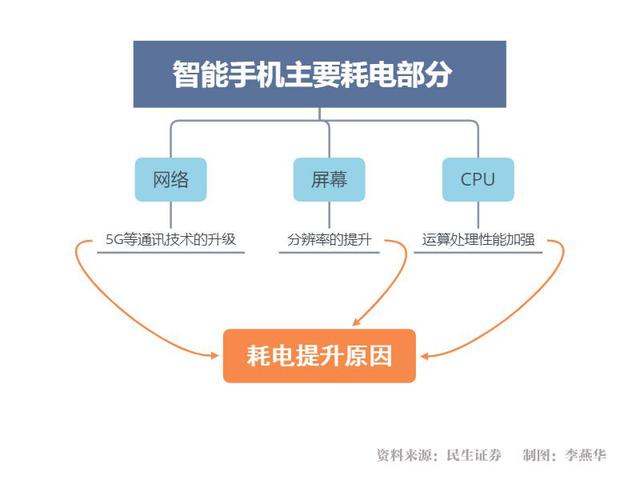 智能手机主要耗电部分

网络

屏幕

CPU

5G等通讯技术的升级

分辨率的提升

运算处理性能加强

耗电提升原因

资料来源：民生证券　制图：李燕华